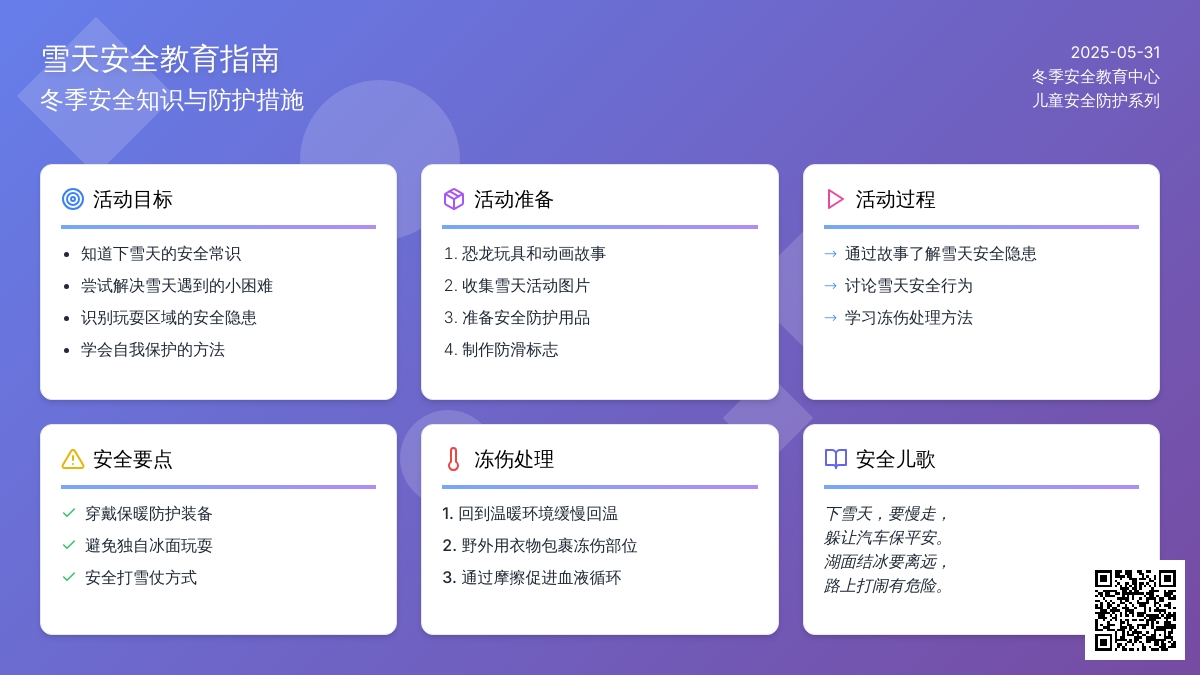 雪天安全教育指南
冬季安全知识与防护措施

2025-05-31
冬季安全教育中心
儿童安全防护系列

活动目标

- 知道下雪天的安全常识
- 尝试解决雪天遇到的小困难
- 识别玩耍区域的安全隐患
- 学会自我保护的方法

活动准备

1. 恐龙玩具和动画故事
2. 收集雪天活动图片
3. 准备安全防护用品
4. 制作防滑标志

活动过程

→ 通过故事了解雪天安全隐患
→ 讨论雪天安全行为
→ 学习冻伤处理方法

安全要点

✓ 穿戴保暖防护装备
✓ 避免独自冰面玩耍
✓ 安全打雪仗方式

冻伤处理

1. 回到温暖环境缓慢回温
2. 野外用衣物包裹冻伤部位
3. 通过摩擦促进血液循环

安全儿歌

下雪天，要慢走，
躲让汽车保平安。
湖面结冰要离远，
路上打闹有危险。